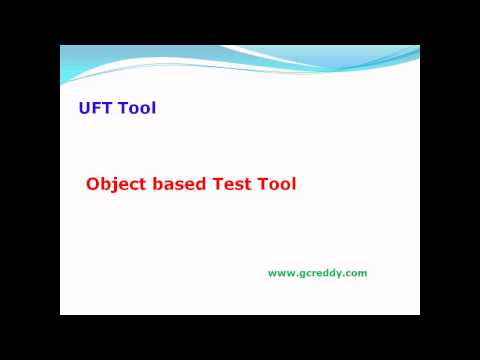 UFT Tool

Object based Test Tool

www.gcreddy.com